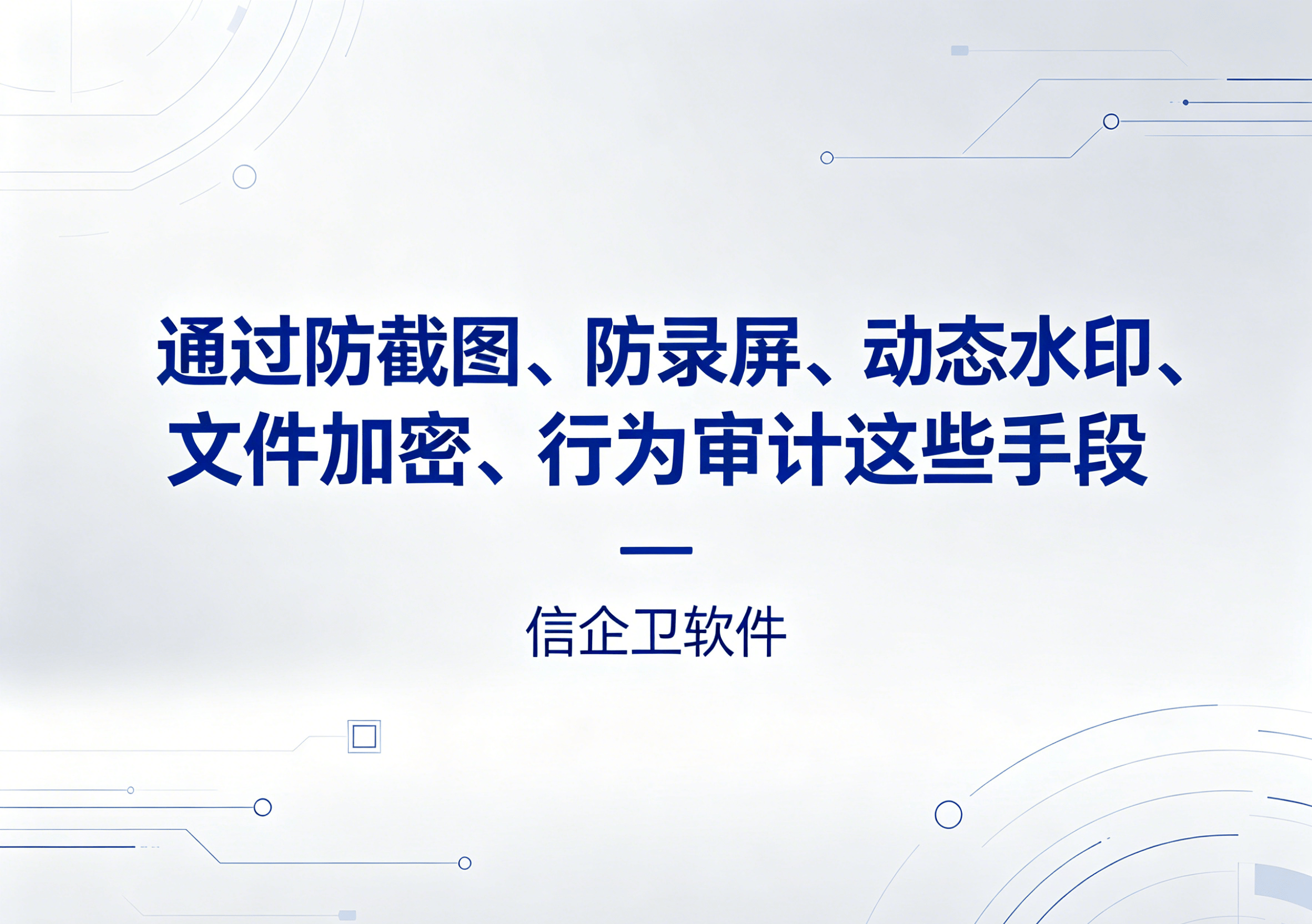 通过防截图、防录屏、动态水印、文件加密、行为审计这些手段

信企卫软件